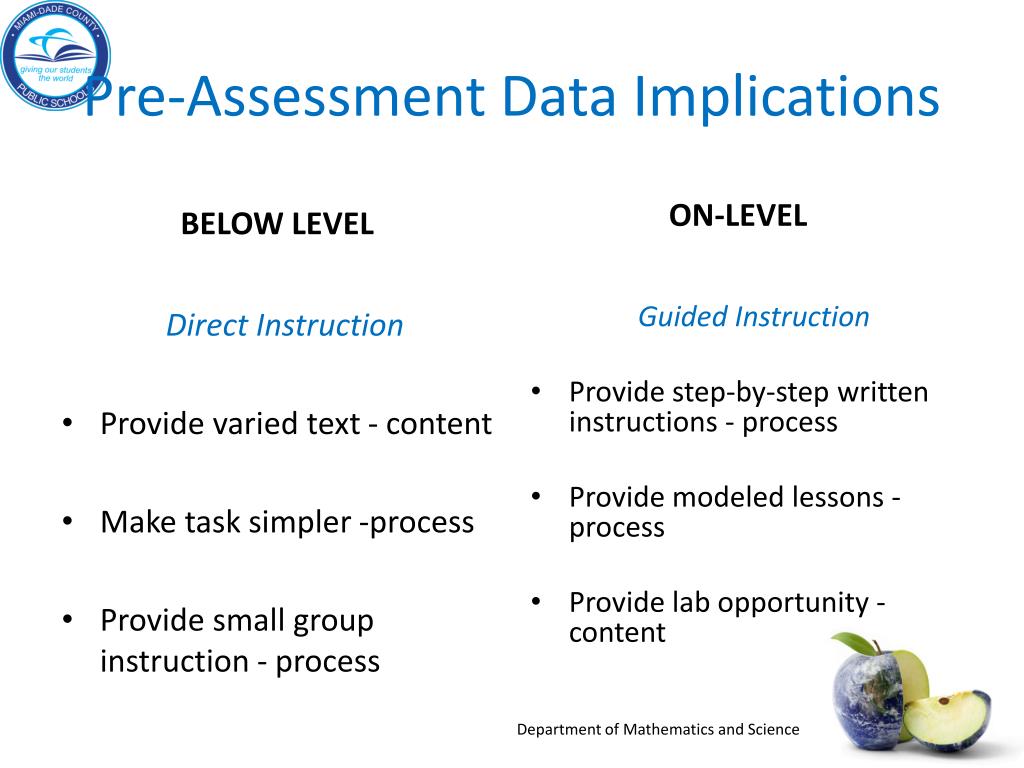 MIAMI-DADE COUNTY PUBLIC SCHOOLS
giving our students the world

Pre-Assessment Data Implications

BELOW LEVEL

Direct Instruction

• Provide varied text - content

• Make task simpler -process

• Provide small group instruction - process

ON-LEVEL

Guided Instruction

• Provide step-by-step written instructions - process

• Provide modeled lessons - process

• Provide lab opportunity - content

Department of Mathematics and Science